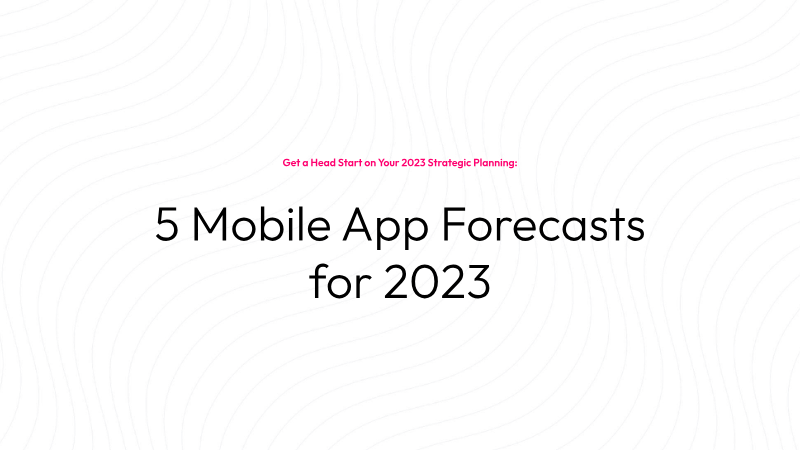 Get a Head Start on Your 2023 Strategic Planning:

5 Mobile App Forecasts for 2023